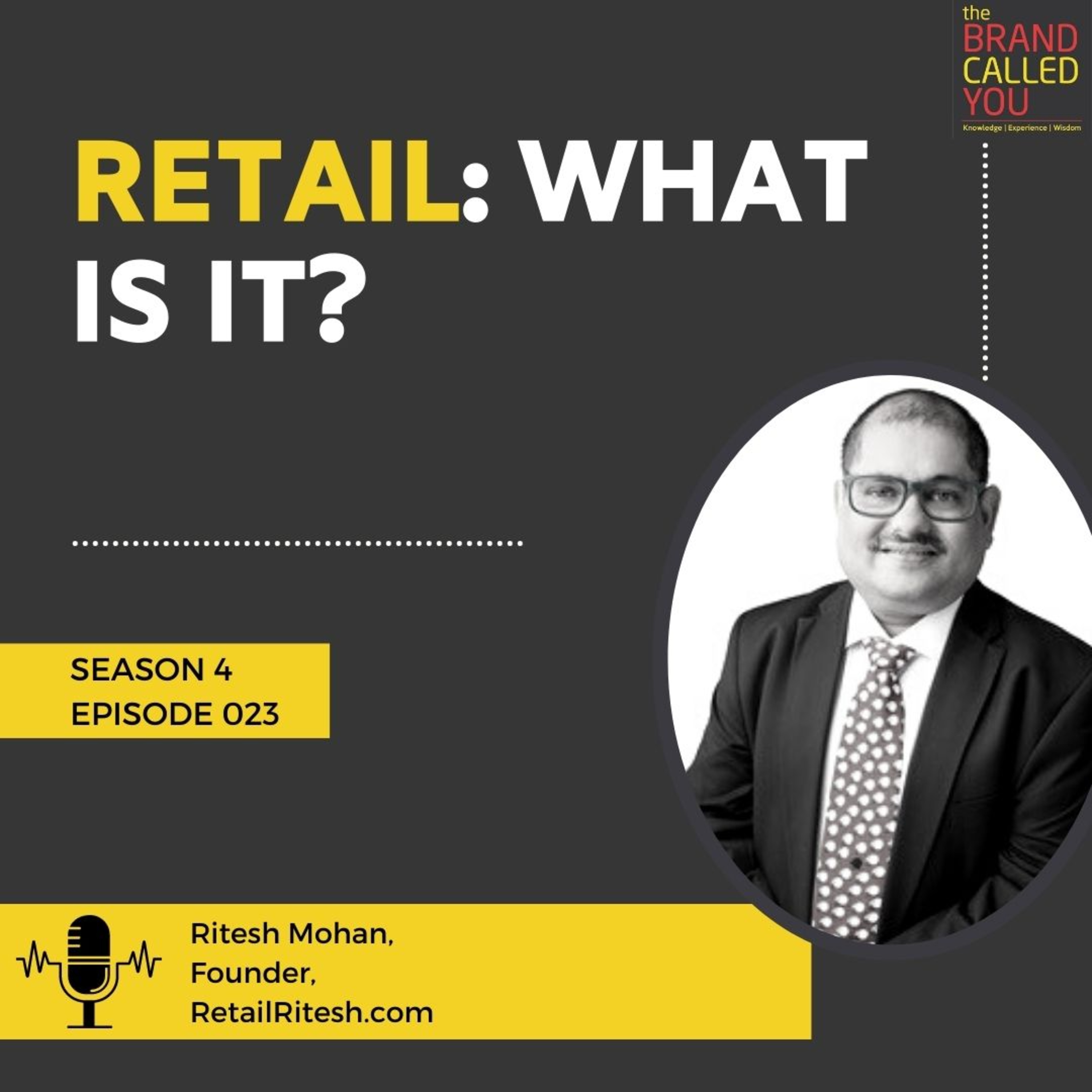 the
BRAND
CALLED
YOU
Knowledge | Experience | Wisdom

RETAIL: WHAT IS IT?

SEASON 4
EPISODE 023

Ritesh Mohan,
Founder,
RetailRitesh.com